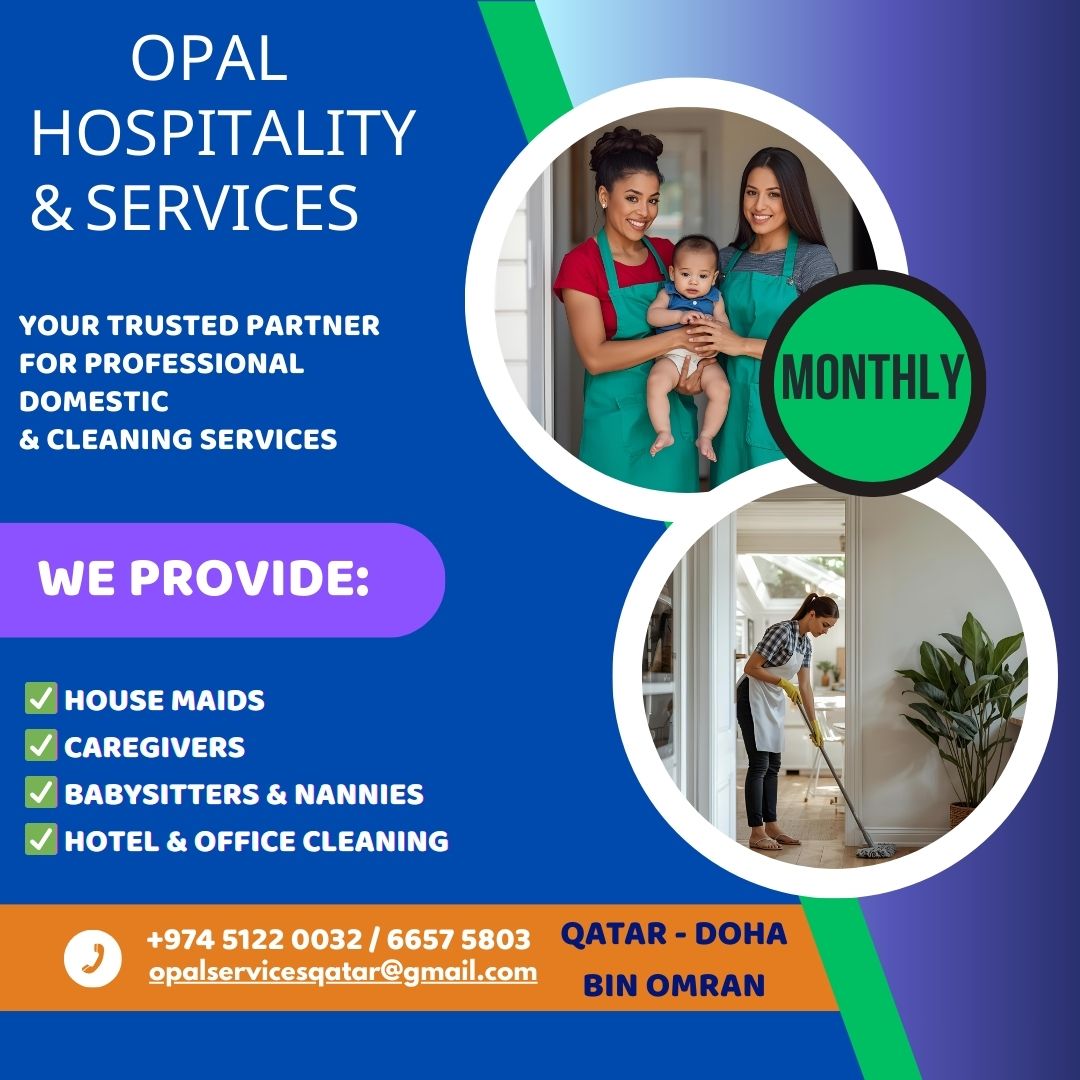 OPAL HOSPITALITY & SERVICES

YOUR TRUSTED PARTNER FOR PROFESSIONAL DOMESTIC
& CLEANING SERVICES

MONTHLY

WE PROVIDE:

✅ HOUSE MAIDS
✅ CAREGIVERS
✅ BABYSITTERS & NANNIES
✅ HOTEL & OFFICE CLEANING

+974 5122 0032 / 6657 5803
opalservicesqatar@gmail.com

QATAR - DOHA
BIN OMRAN